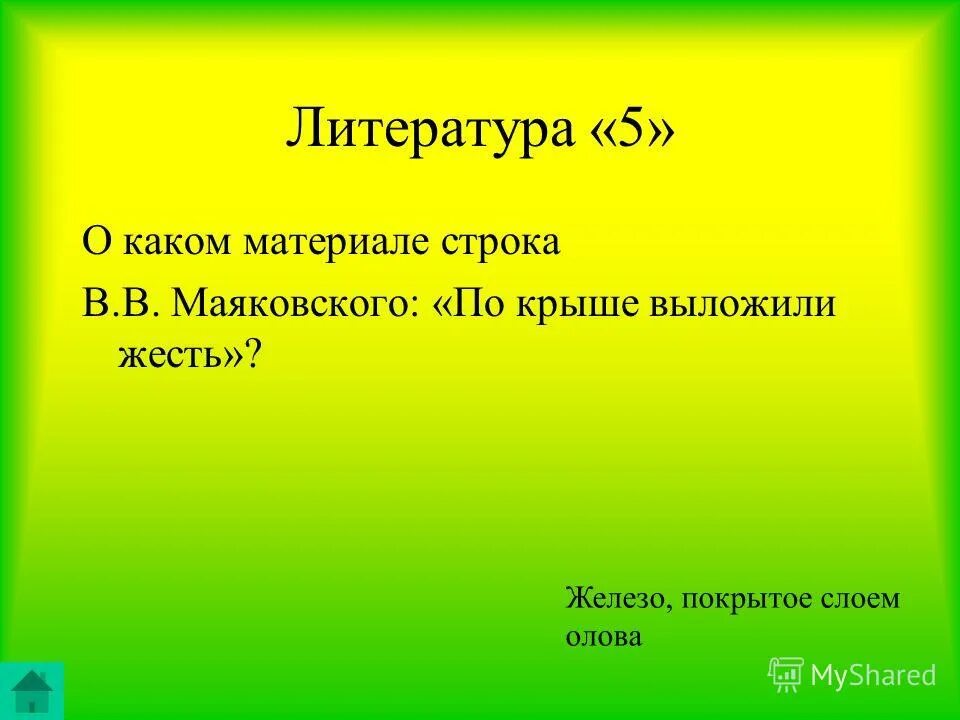 Литература «5»

О каком материале строка

В.В. Маяковского: «По крыше выложили жесть»?

Железо, покрытое слоем олова

MyShared